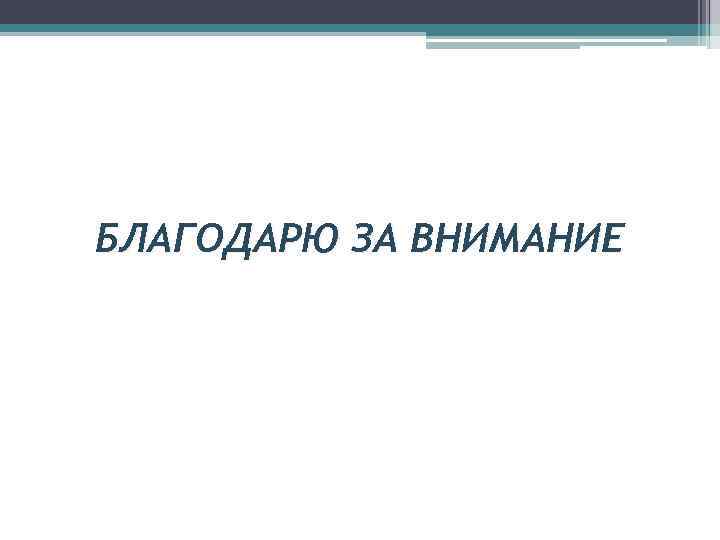 БЛАГОДАРЮ ЗА ВНИМАНИЕ